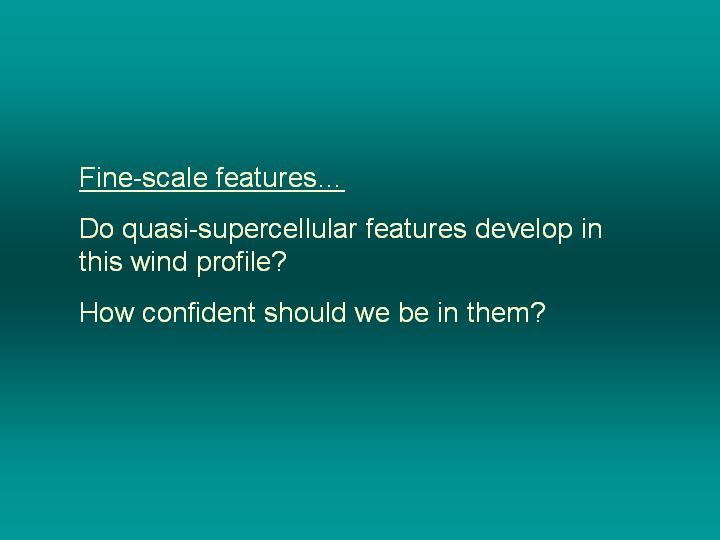 Fine-scale features…

Do quasi-supercellular features develop in this wind profile?

How confident should we be in them?